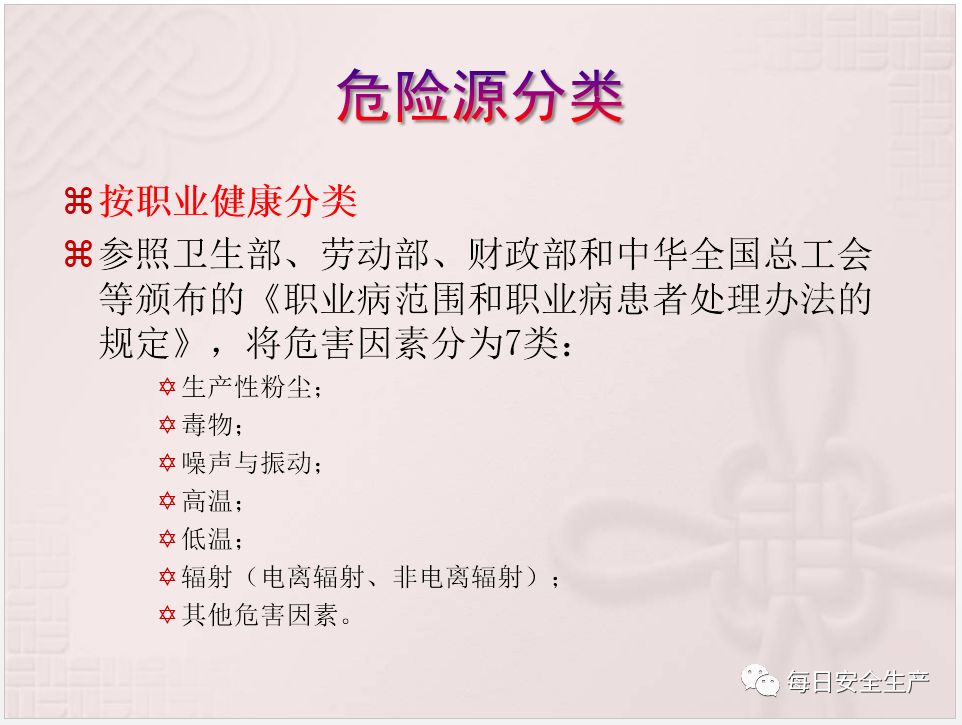 危险源分类

⌘ 按职业健康分类

⌘ 参照卫生部、劳动部、财政部和中华全国总工会等颁布的《职业病范围和职业病患者处理办法的规定》，将危害因素分为7类：

✡ 生产性粉尘；
✡ 毒物；
✡ 噪声与振动；
✡ 高温；
✡ 低温；
✡ 辐射（电离辐射、非电离辐射）；
✡ 其他危害因素。

每日安全生产